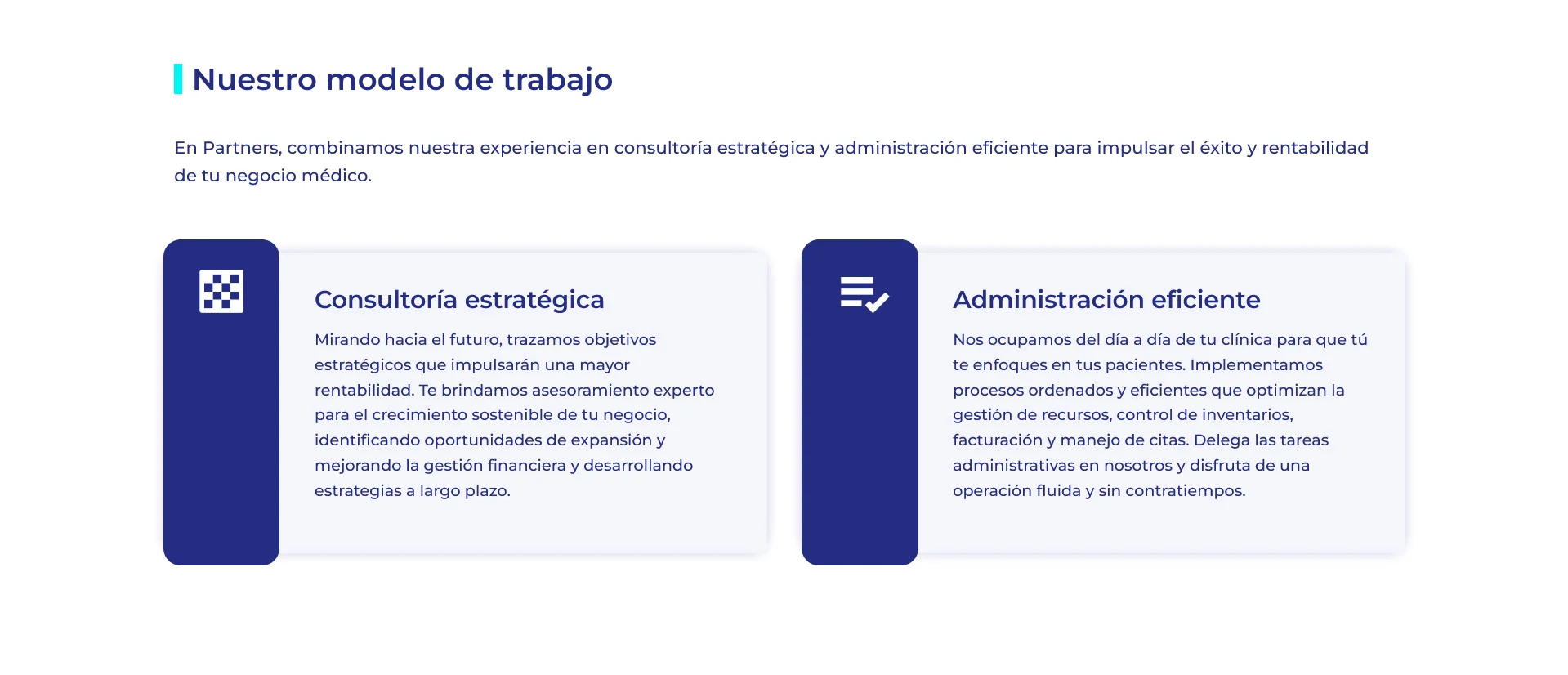 Nuestro modelo de trabajo

En Partners, combinamos nuestra experiencia en consultoría estratégica y administración eficiente para impulsar el éxito y rentabilidad de tu negocio médico.

Consultoría estratégica

Mirando hacia el futuro, trazamos objetivos estratégicos que impulsarán una mayor rentabilidad. Te brindamos asesoramiento experto para el crecimiento sostenible de tu negocio, identificando oportunidades de expansión y mejorando la gestión financiera y desarrollando estrategias a largo plazo.

Administración eficiente

Nos ocupamos del día a día de tu clínica para que tú te enfoques en tus pacientes. Implementamos procesos ordenados y eficientes que optimizan la gestión de recursos, control de inventarios, facturación y manejo de citas. Delega las tareas administrativas en nosotros y disfruta de una operación fluida y sin contratiempos.